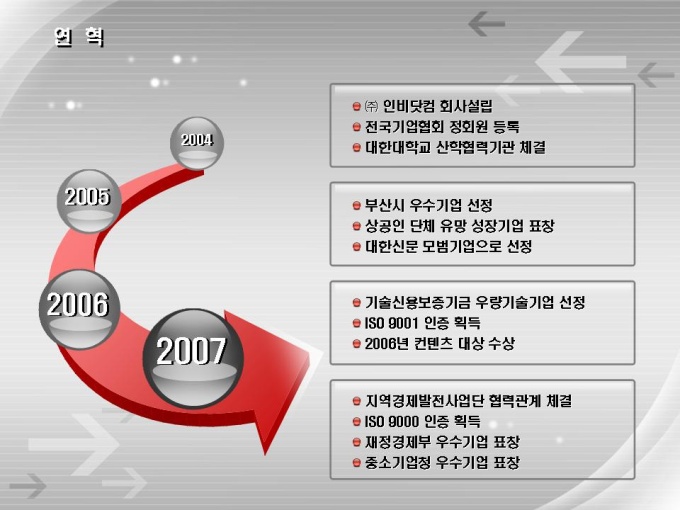 연 혁

2004

2005

2006

2007

㈜ 인비닷컴 회사설립
전국기업협회 정회원 등록
대한대학교 산학협력기관 체결

부산시 우수기업 선정
상공인 단체 유망 성장기업 표창
대한신문 모범기업으로 선정

기술신용보증기금 우량기술기업 선정
ISO 9001 인증 획득
2006년 컨텐츠 대상 수상

지역경제발전사업단 협력관계 체결
ISO 9000 인증 획득
재정경제부 우수기업 표창
중소기업청 우수기업 표창